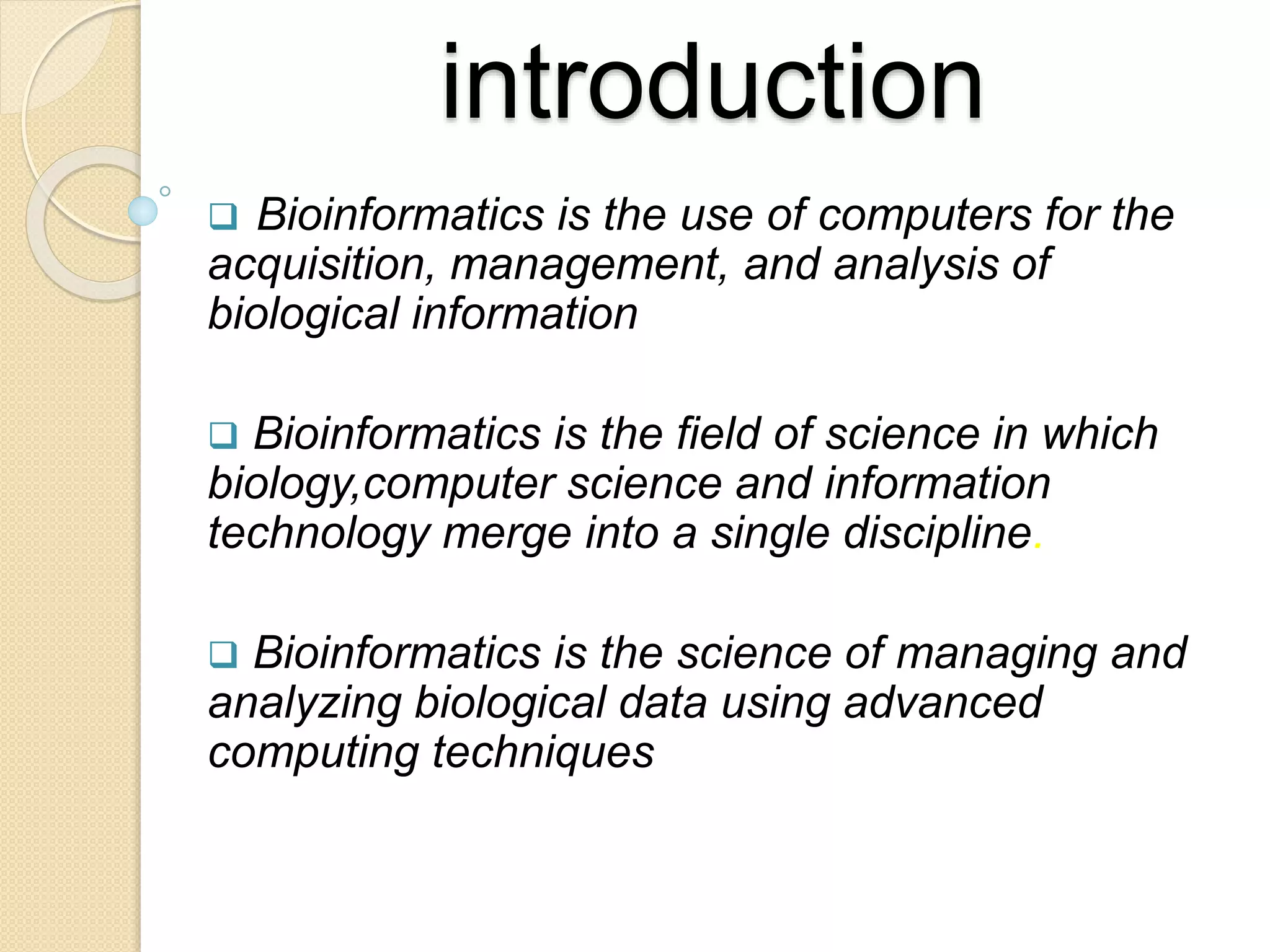 introduction

❑ Bioinformatics is the use of computers for the acquisition, management, and analysis of biological information

❑ Bioinformatics is the field of science in which biology,computer science and information technology merge into a single discipline.

❑ Bioinformatics is the science of managing and analyzing biological data using advanced computing techniques